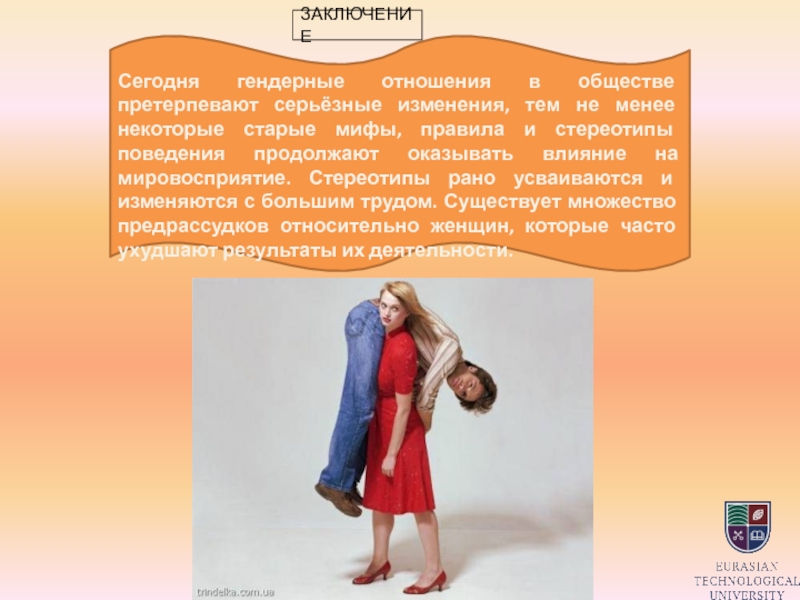 ЗАКЛЮЧЕНИЕ

Сегодня гендерные отношения в обществе претерпевают серьёзные изменения, тем не менее некоторые старые мифы, правила и стереотипы поведения продолжают оказывать влияние на мировосприятие. Стереотипы рано усваиваются и изменяются с большим трудом. Существует множество предрассудков относительно женщин, которые часто ухудшают результаты их деятельности.

trindelka.com.ua

EURASIAN TECHNOLOGICAL UNIVERSITY